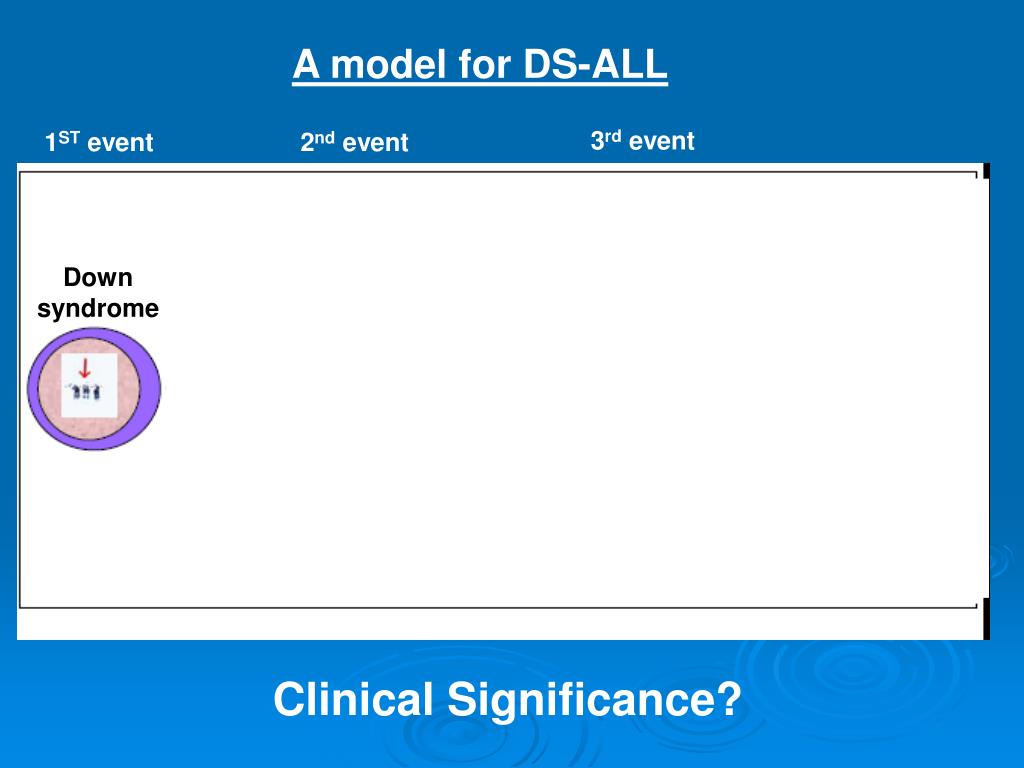 A model for DS-ALL

1$^{ST}$ event

2$^{nd}$ event

3$^{rd}$ event

Down syndrome

Clinical Significance?